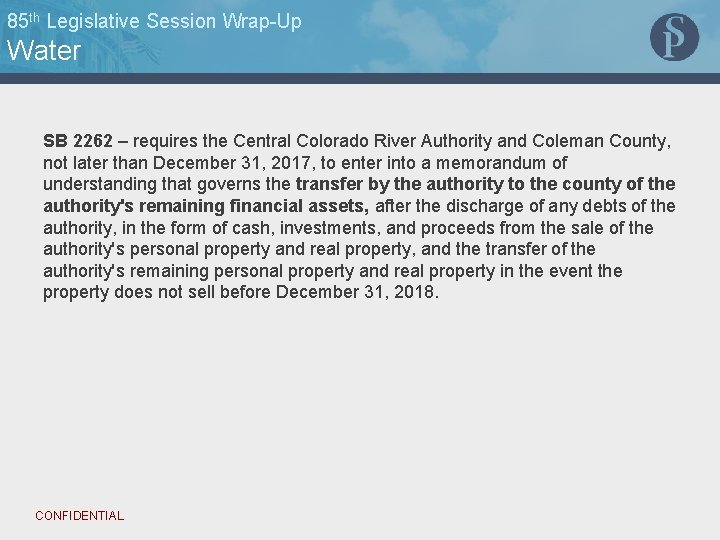 85th Legislative Session Wrap-Up
Water

SP

SB 2262 – requires the Central Colorado River Authority and Coleman County, not later than December 31, 2017, to enter into a memorandum of understanding that governs the transfer by the authority to the county of the authority's remaining financial assets, after the discharge of any debts of the authority, in the form of cash, investments, and proceeds from the sale of the authority's personal property and real property, and the transfer of the authority's remaining personal property and real property in the event the property does not sell before December 31, 2018.

CONFIDENTIAL